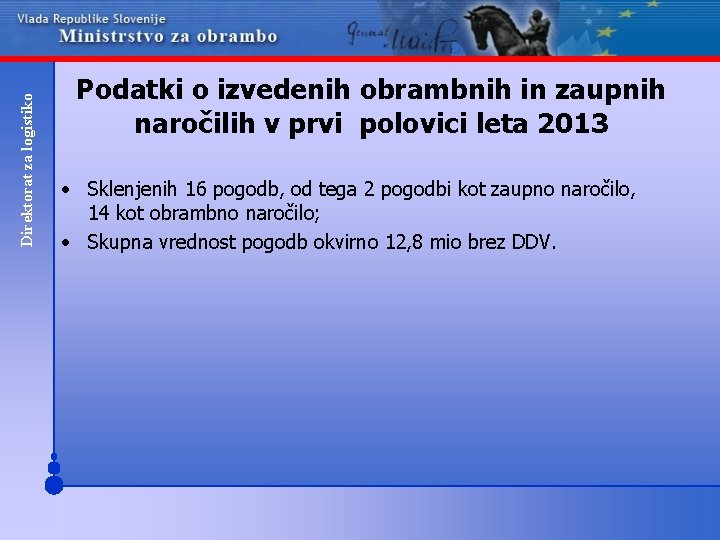 Vlada Republike Slovenije
Ministrstvo za obrambo

General Maister

Direktorat za logistiko

Podatki o izvedenih obrambnih in zaupnih naročilih v prvi polovici leta 2013

• Sklenjenih 16 pogodb, od tega 2 pogodbi kot zaupno naročilo, 14 kot obrambno naročilo;
• Skupna vrednost pogodb okvirno 12,8 mio brez DDV.